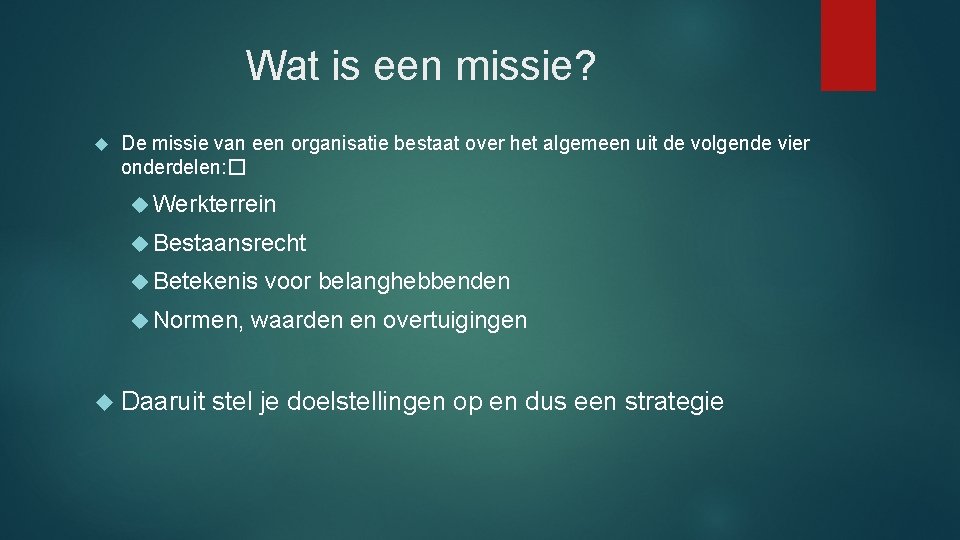 Wat is een missie?

De missie van een organisatie bestaat over het algemeen uit de volgende vier onderdelen:�

Werkterrein

Bestaansrecht

Betekenis voor belanghebbenden

Normen, waarden en overtuigingen

Daaruit stel je doelstellingen op en dus een strategie